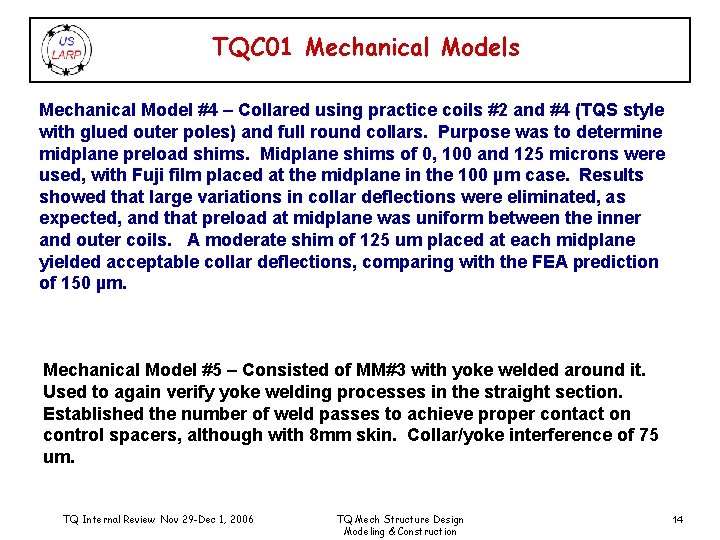 US LARP

TQC01 Mechanical Models

Mechanical Model #4 – Collared using practice coils #2 and #4 (TQS style with glued outer poles) and full round collars. Purpose was to determine midplane preload shims. Midplane shims of 0, 100 and 125 microns were used, with Fuji film placed at the midplane in the 100 µm case. Results showed that large variations in collar deflections were eliminated, as expected, and that preload at midplane was uniform between the inner and outer coils. A moderate shim of 125 um placed at each midplane yielded acceptable collar deflections, comparing with the FEA prediction of 150 µm.

Mechanical Model #5 – Consisted of MM#3 with yoke welded around it. Used to again verify yoke welding processes in the straight section. Established the number of weld passes to achieve proper contact on control spacers, although with 8mm skin. Collar/yoke interference of 75 um.

TQ Internal Review Nov 29-Dec 1, 2006

TQ Mech Structure Design
Modeling & Construction

14